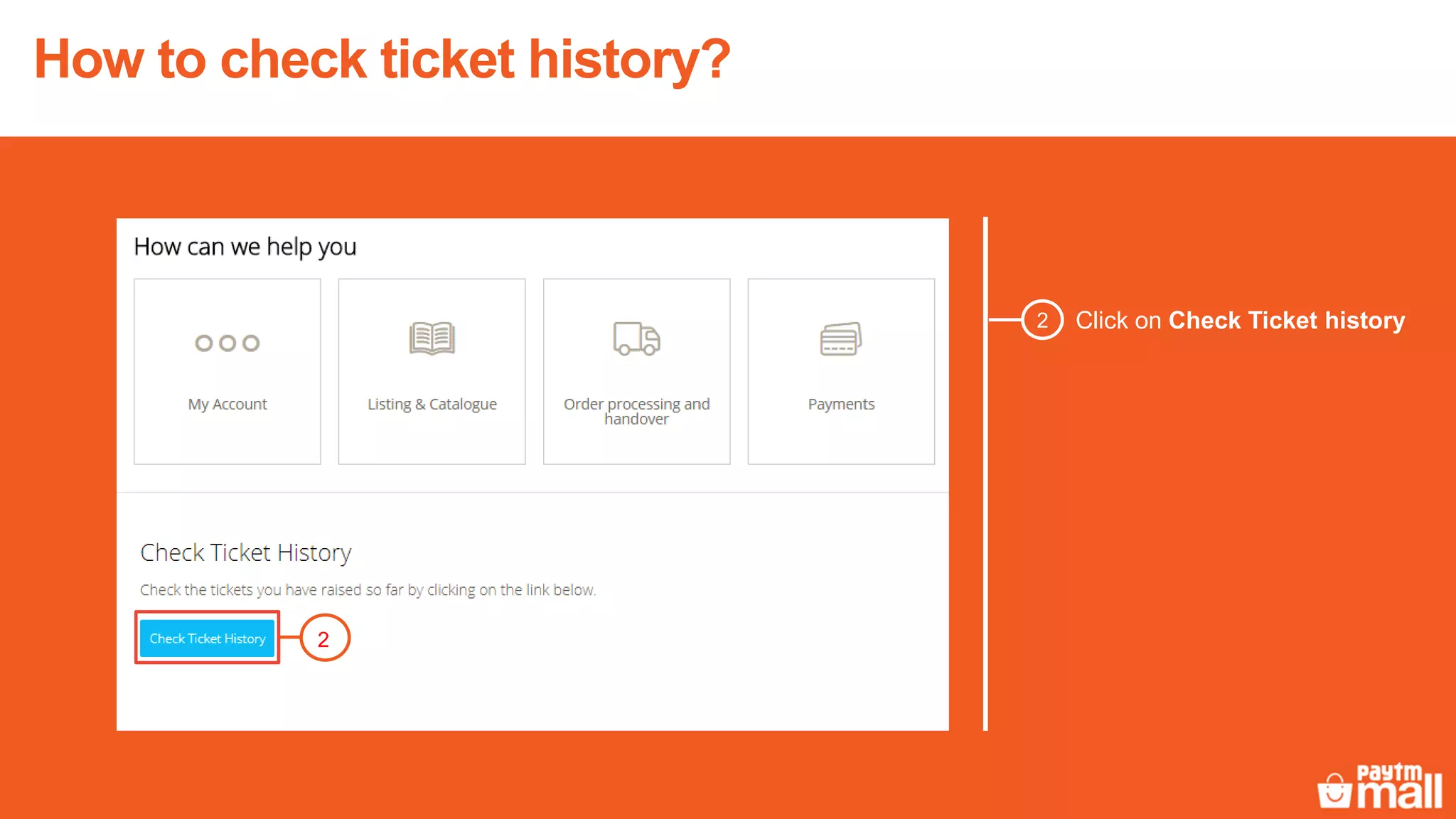 How to check ticket history?

How can we help you

My Account

Listing & Catalogue

Order processing and handover

Payments

Check Ticket History

Check the tickets you have raised so far by clicking on the link below.

Check Ticket History

2

2 Click on Check Ticket history

paytm mall